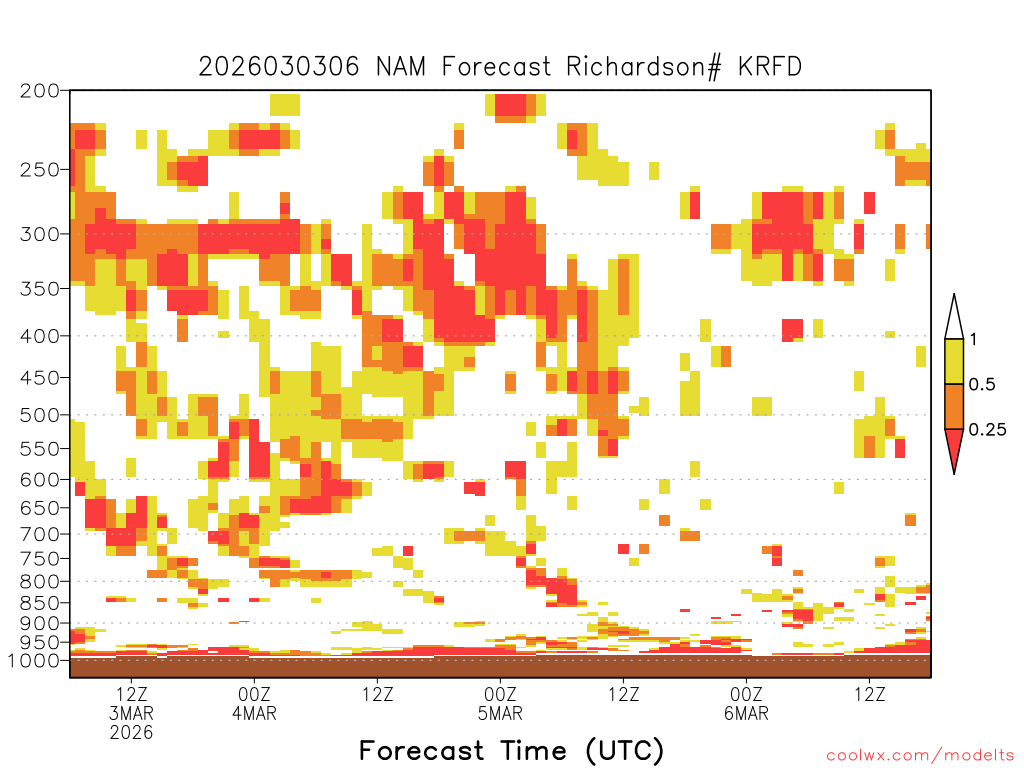 2026030306 NAM Forecast Richardson# KRFD

200
250
300
350
400
450
500
550
600
650
700
750
800
850
900
950
1000

1
0.5
0.25

12Z
3MAR
2026

00Z
4MAR

12Z

00Z
5MAR

12Z

00Z
6MAR

12Z

Forecast Time (UTC)

coolwx.com/modelts